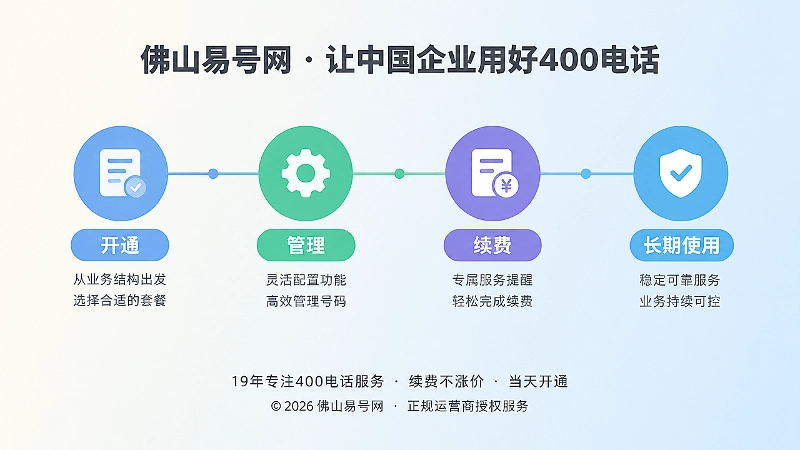 佛山易号网 · 让中国企业用好400电话

开通
从业务结构出发
选择合适的套餐

管理
灵活配置功能
高效管理号码

续费
专属服务提醒
轻松完成续费

长期使用
稳定可靠服务
业务持续可控

19年专注400电话服务 · 续费不涨价 · 当天开通
© 2026 佛山易号网 · 正规运营商授权服务